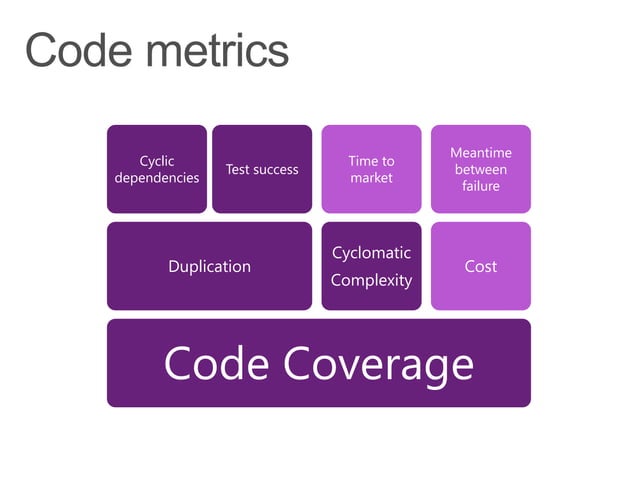 Code metrics

Cyclic dependencies

Test success

Time to market

Meantime between failure

Duplication

Cyclomatic Complexity

Cost

Code Coverage